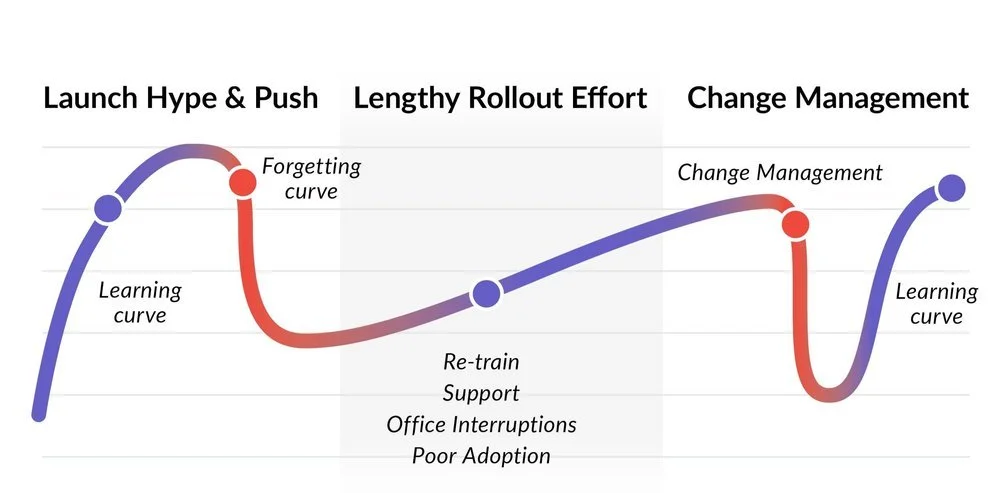 Launch Hype & Push

Lengthy Rollout Effort

Change Management

Forgetting curve

Change Management

Learning curve

Learning curve

Re-train
Support
Office Interruptions
Poor Adoption